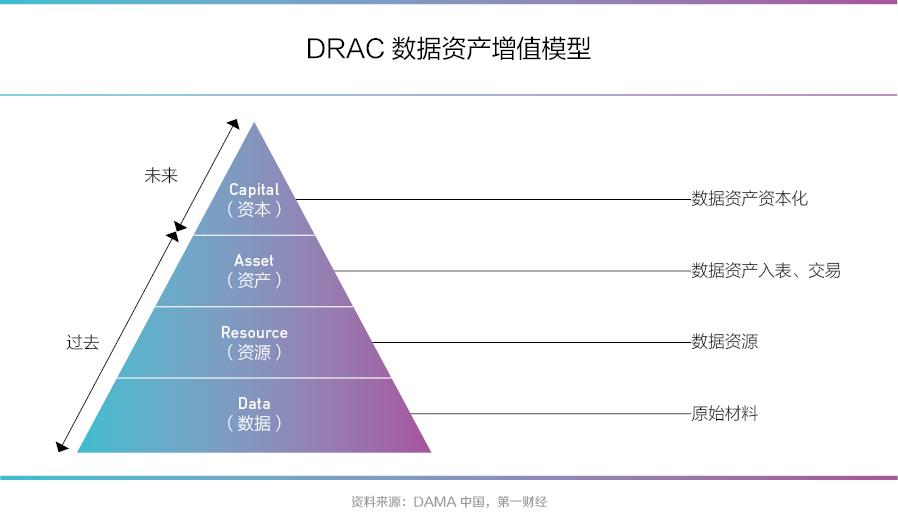 DRAC 数据资产增值模型

未来

过去

Capital
（资本）

Asset
（资产）

Resource
（资源）

Data
（数据）

数据资产资本化

数据资产入表、交易

数据资源

原始材料

资料来源：DAMA 中国，第一财经